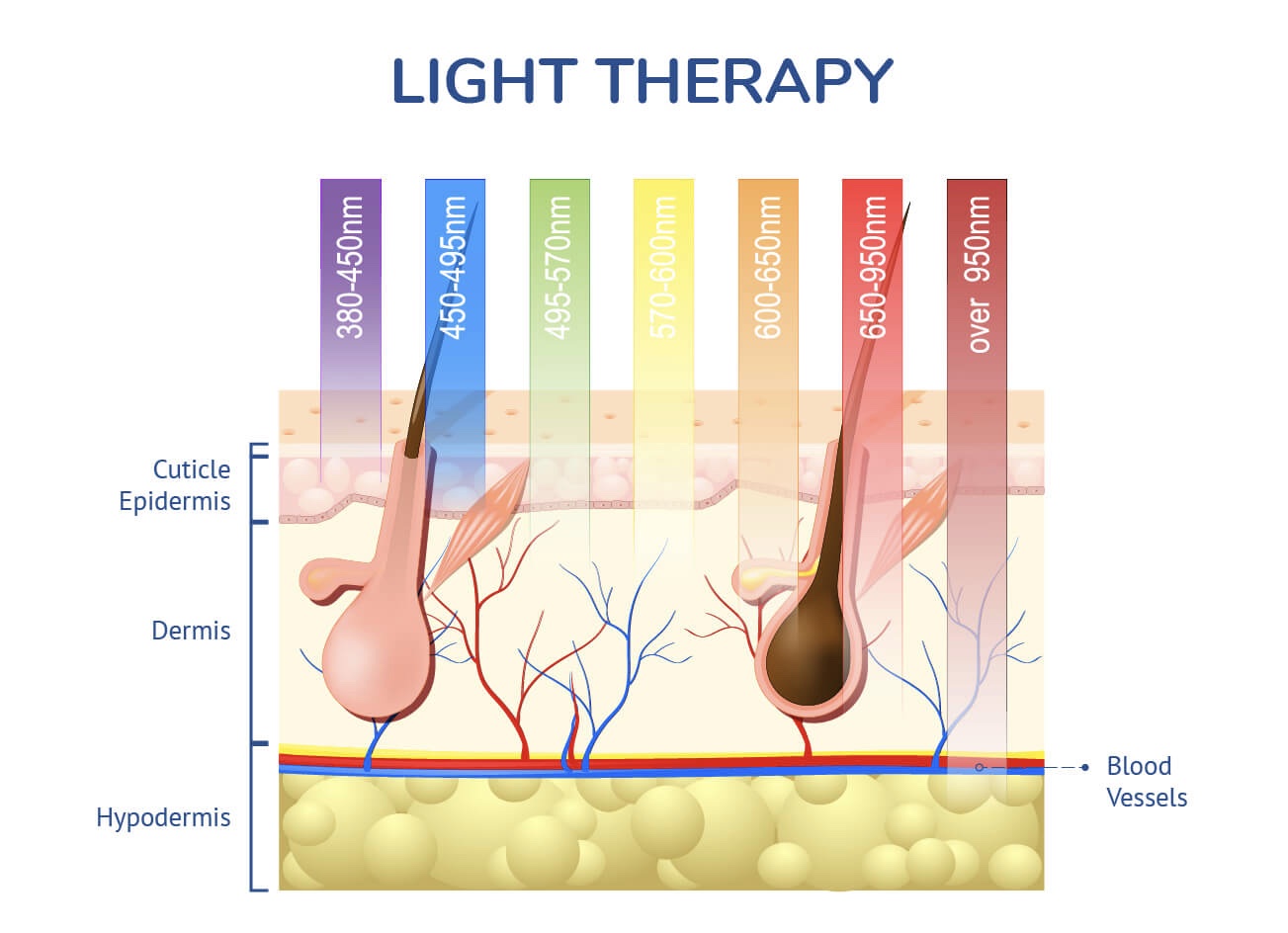 LIGHT THERAPY

380-450nm

450-495nm

495-570nm

570-600nm

600-650nm

650-950nm

over 950nm

Cuticle
Epidermis

Dermis

Hypodermis

Blood Vessels